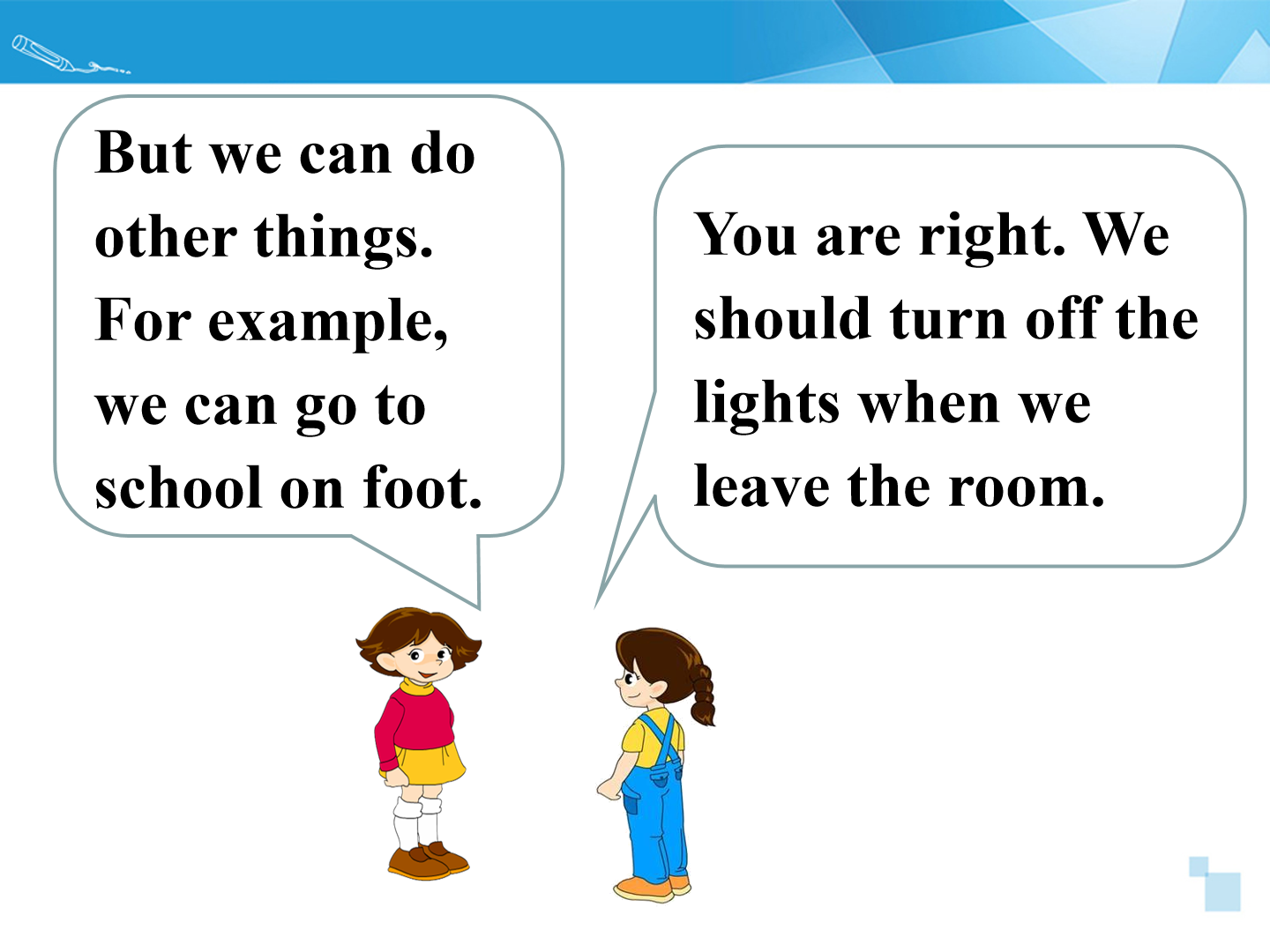 But we can do other things. For example, we can go to school on foot.

You are right. We should turn off the lights when we leave the room.